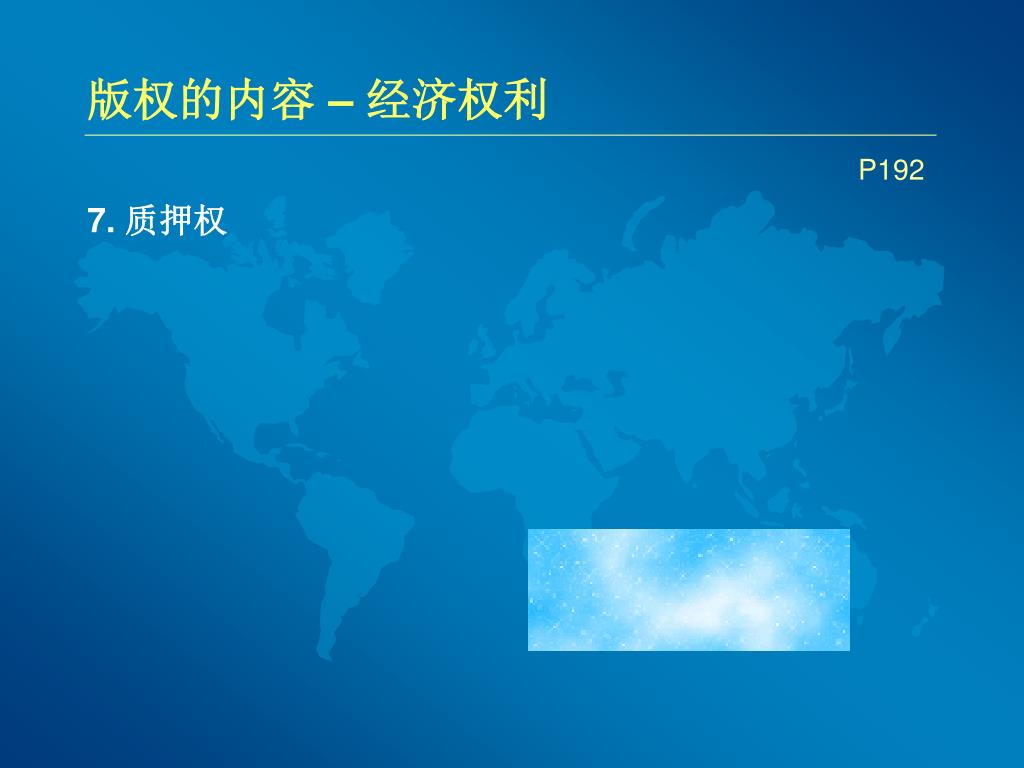 版权的内容 – 经济权利

P192

7. 质押权